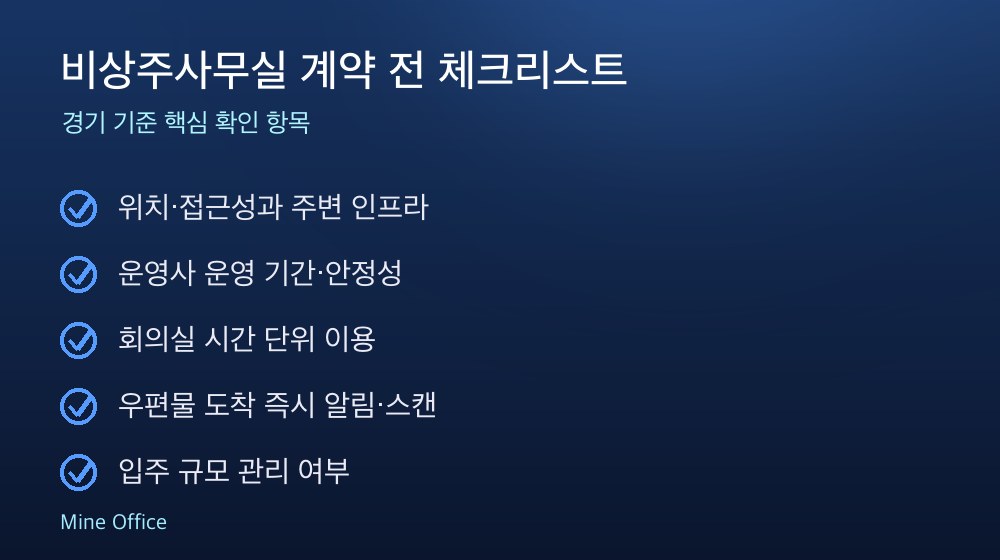 비상주사무실 계약 전 체크리스트

경기 기준 핵심 확인 항목

위치·접근성과 주변 인프라

운영사 운영 기간·안정성

회의실 시간 단위 이용

우편물 도착 즉시 알림·스캔

입주 규모 관리 여부

Mine Office